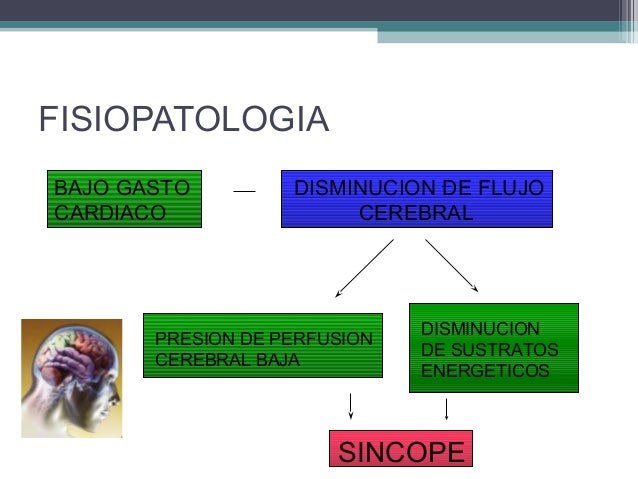 FISIOPATOLOGIA

BAJO GASTO CARDIACO

DISMINUCION DE FLUJO CEREBRAL

PRESION DE PERFUSION CEREBRAL BAJA

DISMINUCION DE SUSTRATOS ENERGETICOS

SINCOPE